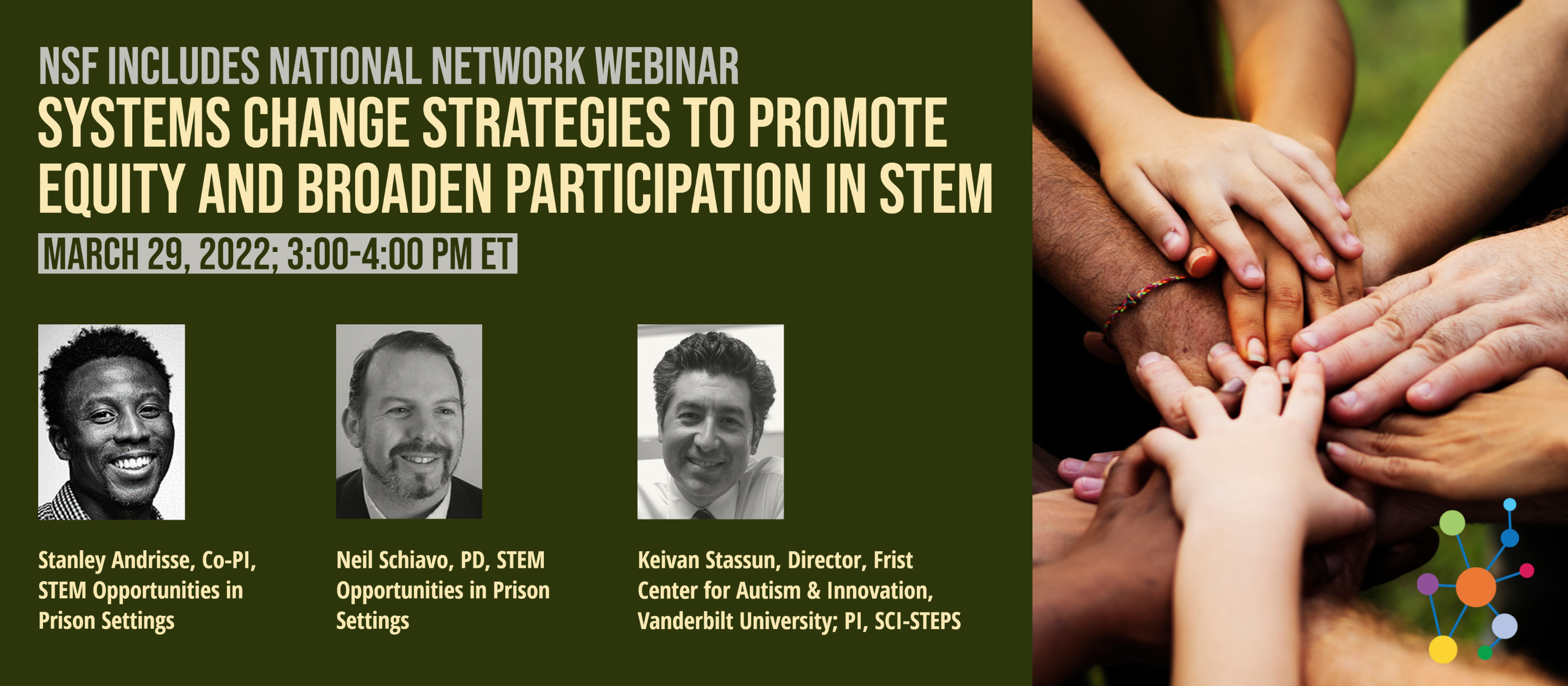 NSF INCLUDES NATIONAL NETWORK WEBINAR

SYSTEMS CHANGE STRATEGIES TO PROMOTE EQUITY AND BROADEN PARTICIPATION IN STEM

MARCH 29, 2022; 3:00-4:00 PM ET

Stanley Andrisse, Co-PI, STEM Opportunities in Prison Settings

Neil Schiavo, PD, STEM Opportunities in Prison Settings

Keivan Stassun, Director, Frist Center for Autism & Innovation, Vanderbilt University; PI, SCI-STEPS